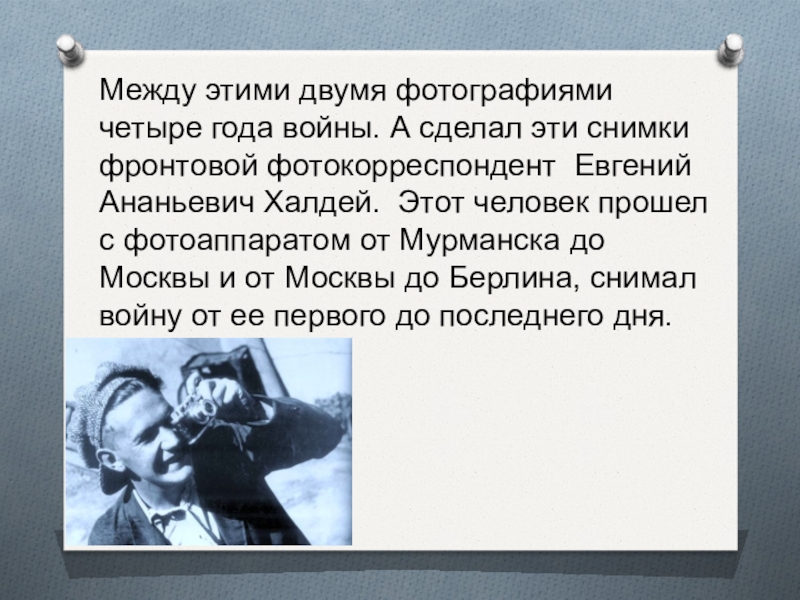 Между этими двумя фотографиями четыре года войны. А сделал эти снимки фронтовой фотокорреспондент  Евгений Ананьевич Халдей.  Этот человек прошел с фотоаппаратом от Мурманска до Москвы и от Москвы до Берлина, снимал войну от ее первого до последнего дня.